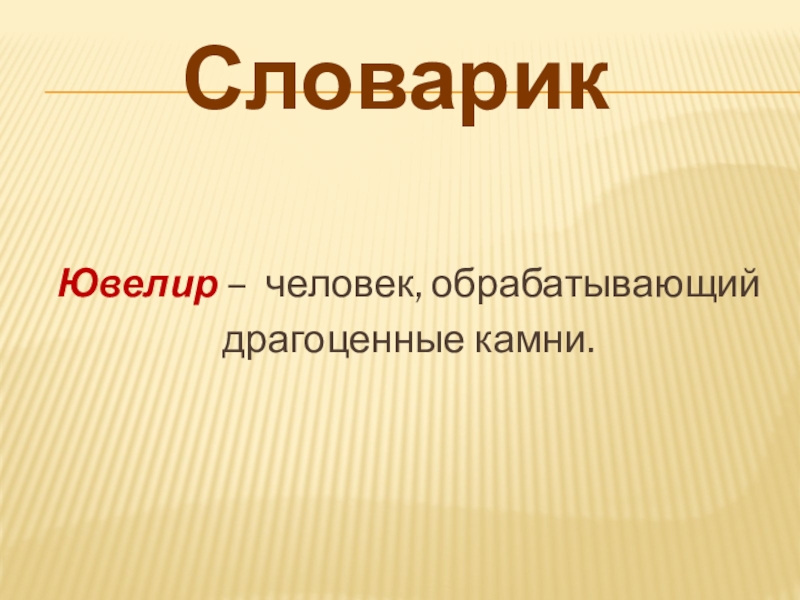 Словарик

Ювелир – человек, обрабатывающий драгоценные камни.